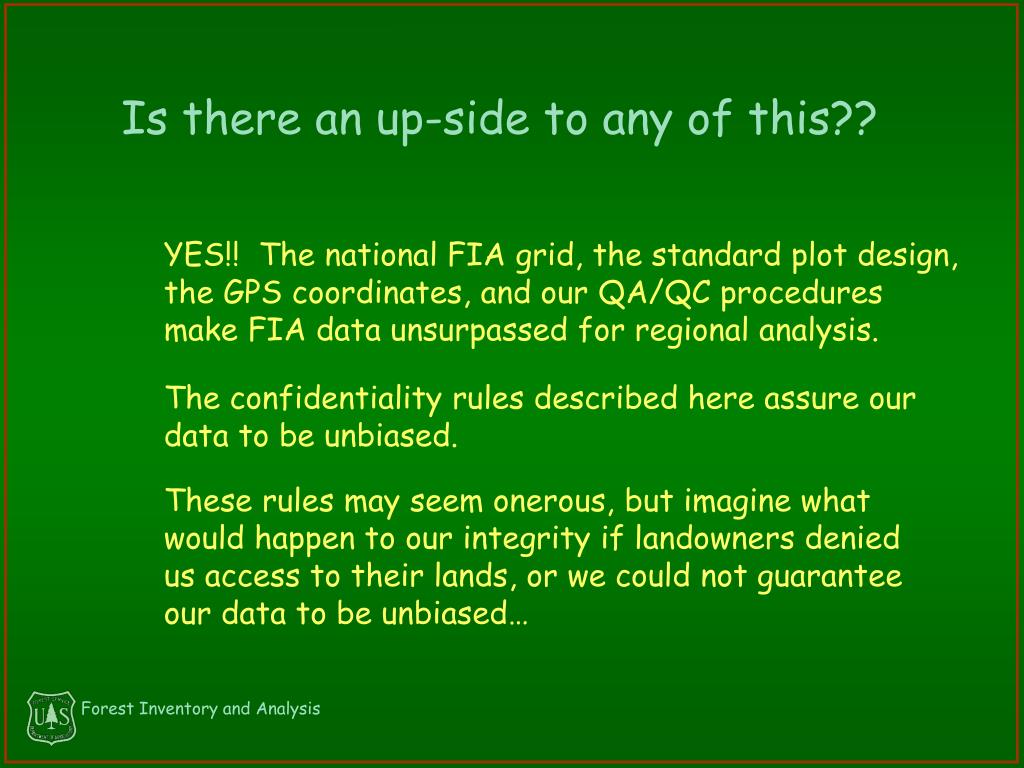 Is there an up-side to any of this??

YES!! The national FIA grid, the standard plot design, the GPS coordinates, and our QA/QC procedures make FIA data unsurpassed for regional analysis.

The confidentiality rules described here assure our data to be unbiased.

These rules may seem onerous, but imagine what would happen to our integrity if landowners denied us access to their lands, or we could not guarantee our data to be unbiased…

US

Forest Inventory and Analysis